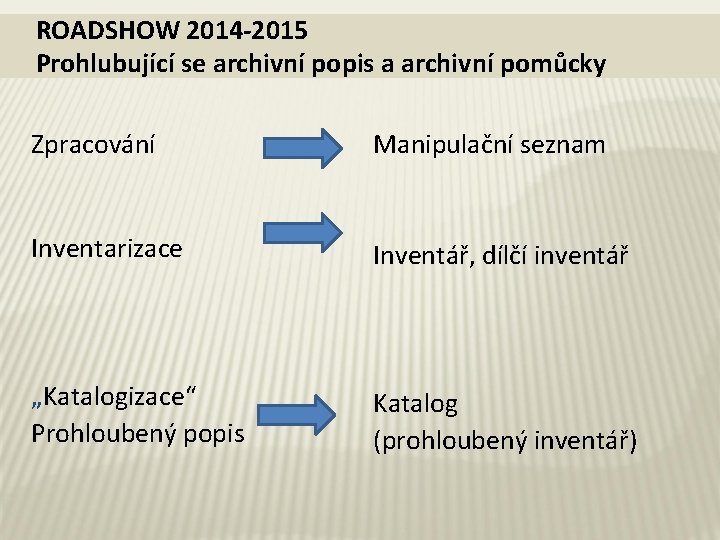 ROADSHOW 2014-2015
Prohlubující se archivní popis a archivní pomůcky

Zpracování

Manipulační seznam

Inventarizace

Inventář, dílčí inventář

„Katalogizace“
Prohloubený popis

Katalog
(prohloubený inventář)